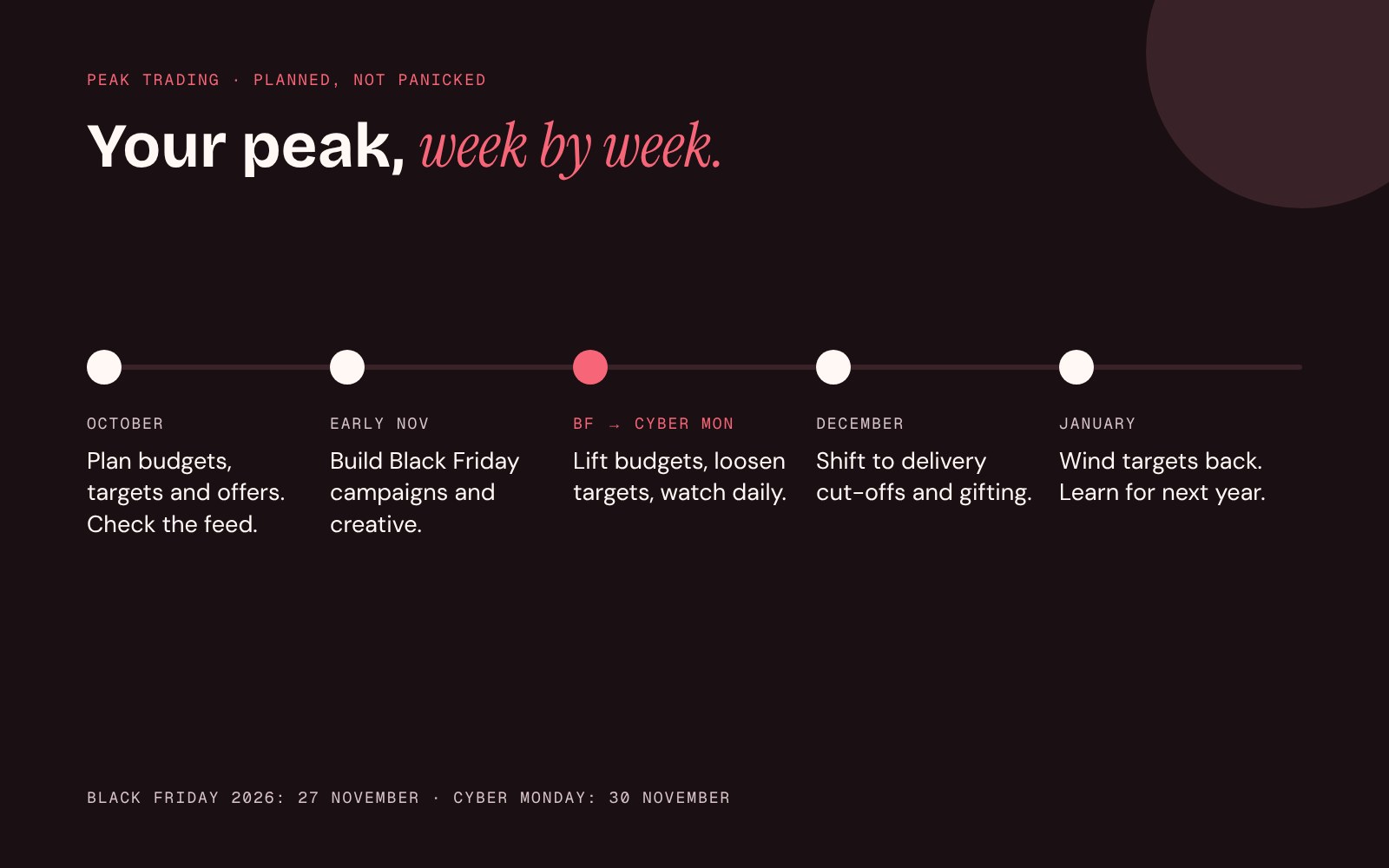 PEAK TRADING · PLANNED, NOT PANICKED

Your peak, week by week.

OCTOBER

Plan budgets, targets and offers. Check the feed.

EARLY NOV

Build Black Friday campaigns and creative.

BF → CYBER MON

Lift budgets, loosen targets, watch daily.

DECEMBER

Shift to delivery cut-offs and gifting.

JANUARY

Wind targets back. Learn for next year.

BLACK FRIDAY 2026: 27 NOVEMBER · CYBER MONDAY: 30 NOVEMBER